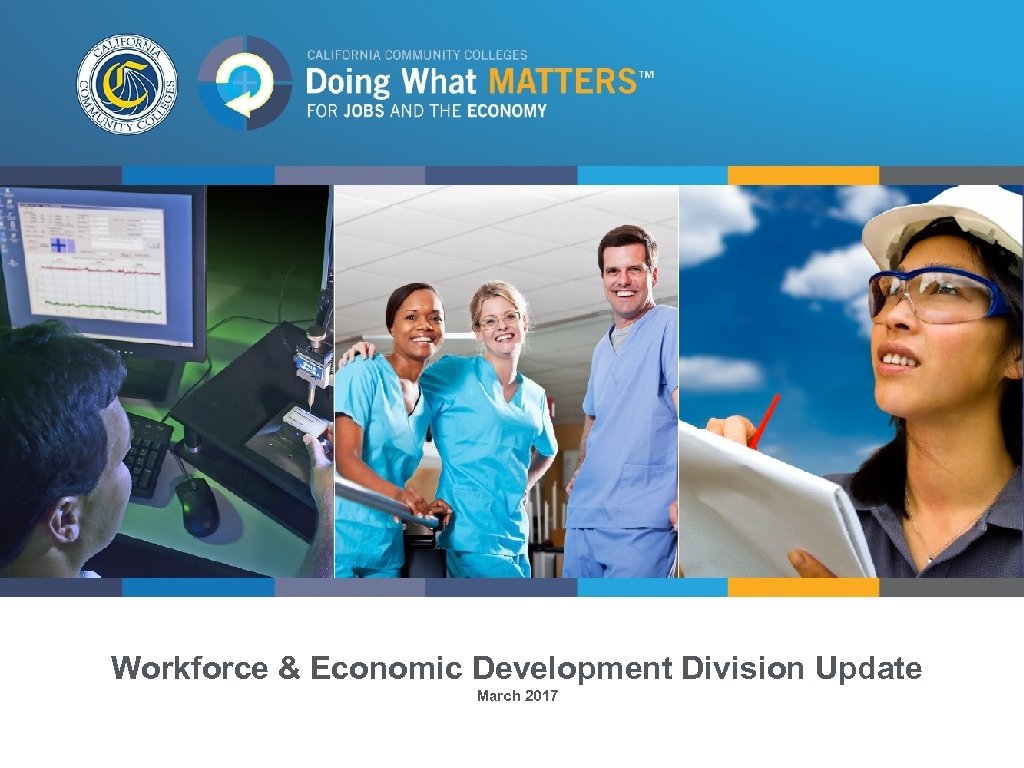 CALIFORNIA COMMUNITY COLLEGES

CALIFORNIA COMMUNITY COLLEGES
Doing What MATTERS™
FOR JOBS AND THE ECONOMY

Workforce & Economic Development Division Update
March 2017